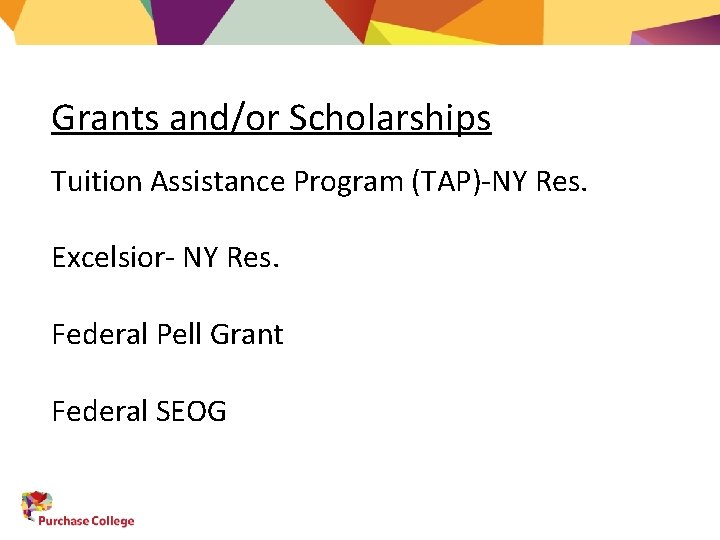 Grants and/or Scholarships

Tuition Assistance Program (TAP)-NY Res.

Excelsior- NY Res.

Federal Pell Grant

Federal SEOG

Purchase College